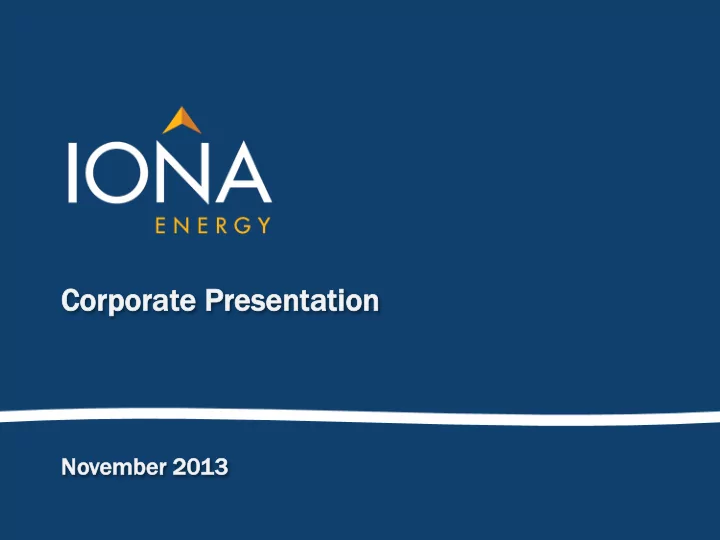 IONA
ENERGY

Corporate Presentation

November 2013